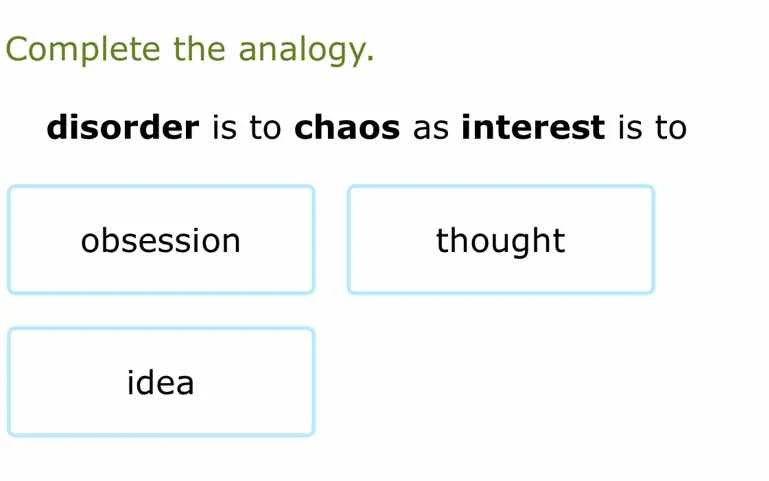 Complete the analogy.

disorder is to chaos as interest is to

obsession

thought

idea